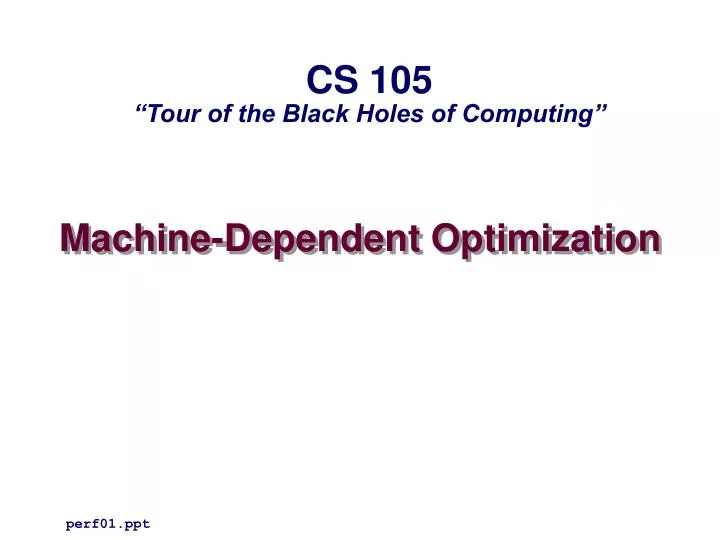 CS 105
“Tour of the Black Holes of Computing”

Machine-Dependent Optimization

perf01.ppt